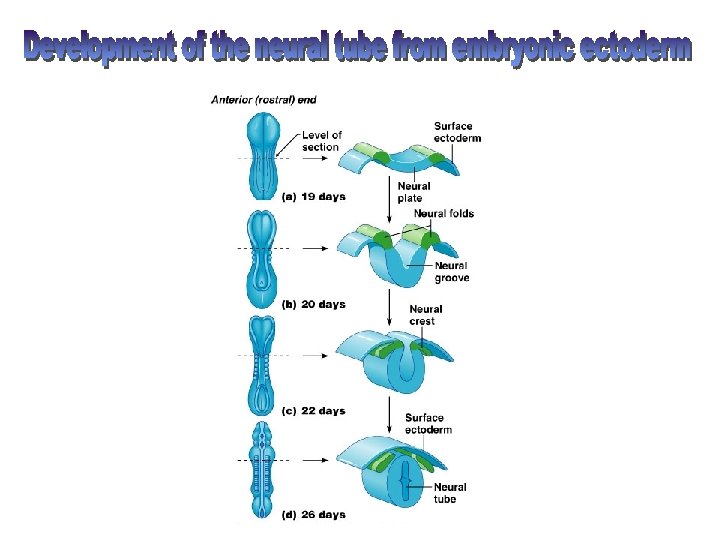 Development of the neural tube from embryonic ectoderm

Anterior (rostral) end

Level of section

Surface ectoderm

Neural plate

(a) 19 days

Neural folds

Neural groove

(b) 20 days

Neural crest

(c) 22 days

Surface ectoderm

Neural tube

(d) 26 days